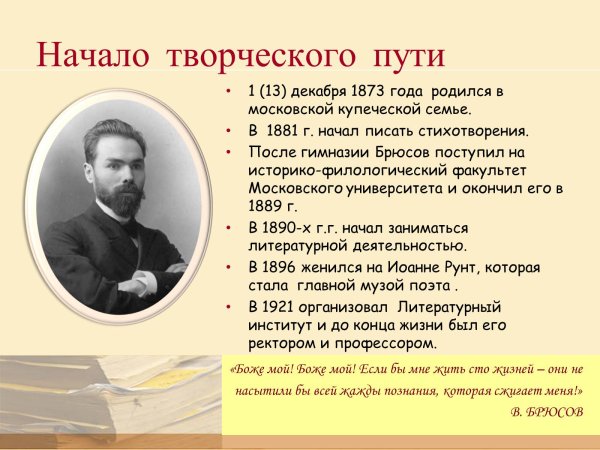 Начало творческого пути

• 1 (13) декабря 1873 года родился в московской купеческой семье.
• В 1881 г. начал писать стихотворения.
• После гимназии Брюсов поступил на историко-филологический факультет Московского университета и окончил его в 1889 г.
• В 1890-х г.г. начал заниматься литературной деятельностью.
• В 1896 женился на Иоанне Рунт, которая стала главной музой поэта .
• В 1921 организовал Литературный институт и до конца жизни был его ректором и профессором.

«Боже мой! Боже мой! Если бы мне жить сто жизней – они не насытили бы всей жажды познания, которая сжигает меня!»
В. БРЮСОВ